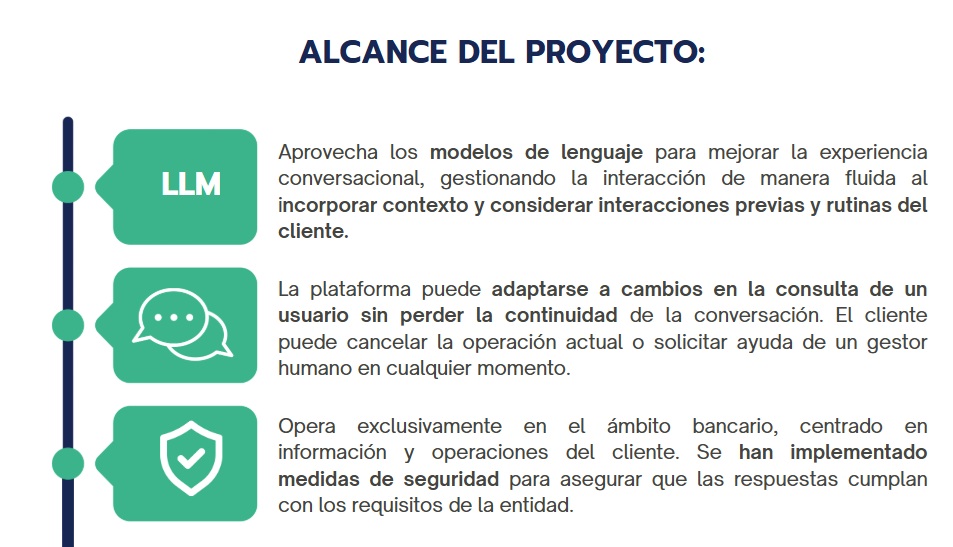 ALCANCE DEL PROYECTO:

LLM

Aprovecha los modelos de lenguaje para mejorar la experiencia conversacional, gestionando la interacción de manera fluida al incorporar contexto y considerar interacciones previas y rutinas del cliente.

La plataforma puede adaptarse a cambios en la consulta de un usuario sin perder la continuidad de la conversación. El cliente puede cancelar la operación actual o solicitar ayuda de un gestor humano en cualquier momento.

Opera exclusivamente en el ámbito bancario, centrado en información y operaciones del cliente. Se han implementado medidas de seguridad para asegurar que las respuestas cumplan con los requisitos de la entidad.